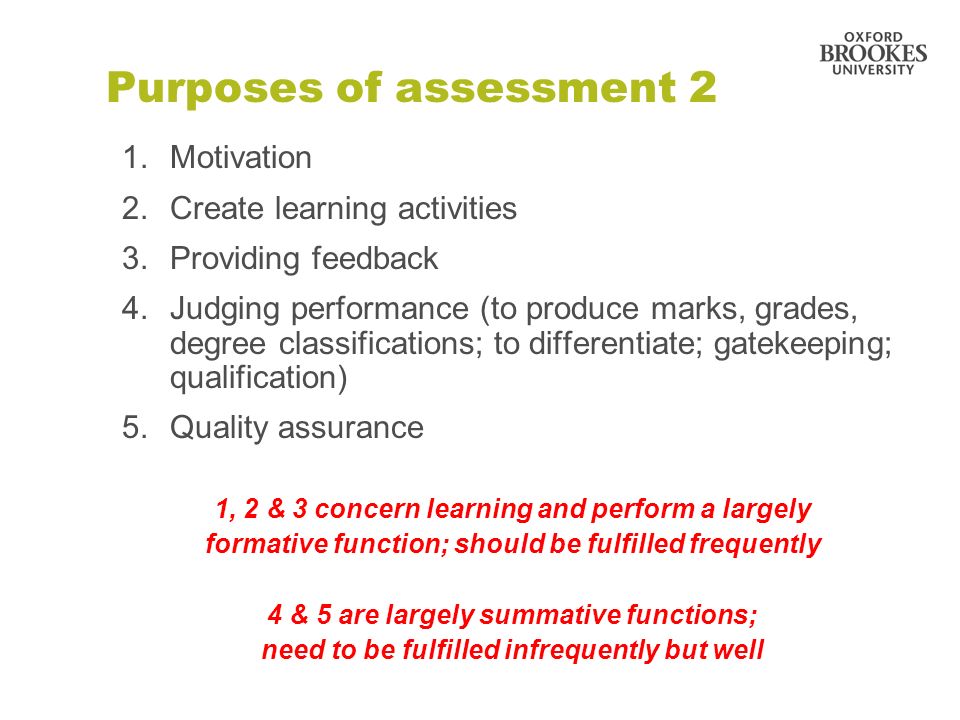 OXFORD
BROOKES
UNIVERSITY

Purposes of assessment 2

1. Motivation
2. Create learning activities
3. Providing feedback
4. Judging performance (to produce marks, grades, degree classifications; to differentiate; gatekeeping; qualification)
5. Quality assurance

1, 2 & 3 concern learning and perform a largely formative function; should be fulfilled frequently

4 & 5 are largely summative functions; need to be fulfilled infrequently but well